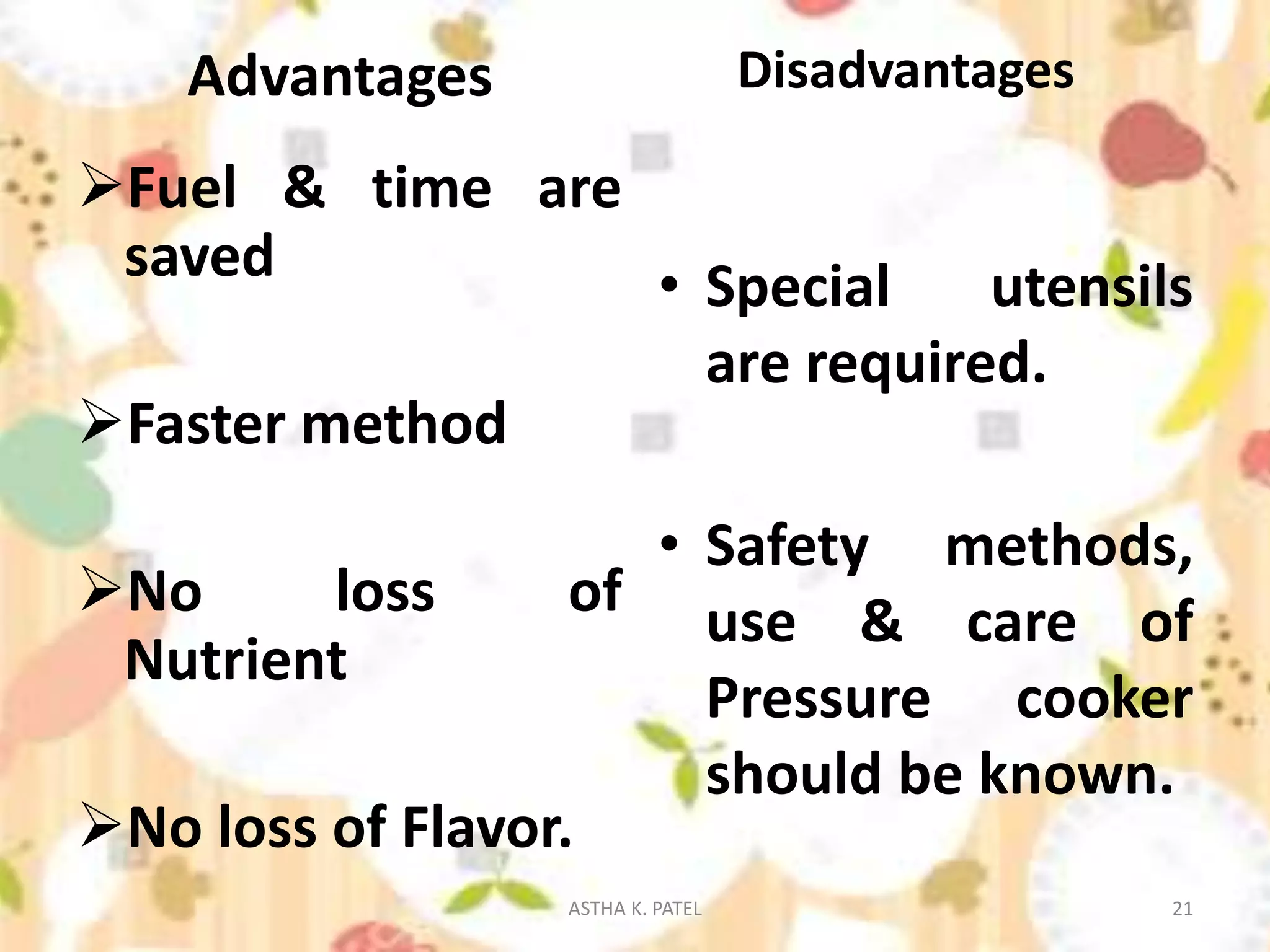 Advantages

➢Fuel & time are saved

➢Faster method

➢No loss of Nutrient

➢No loss of Flavor.

Disadvantages

• Special utensils are required.

• Safety methods, use & care of Pressure cooker should be known.

ASTHA K. PATEL

21